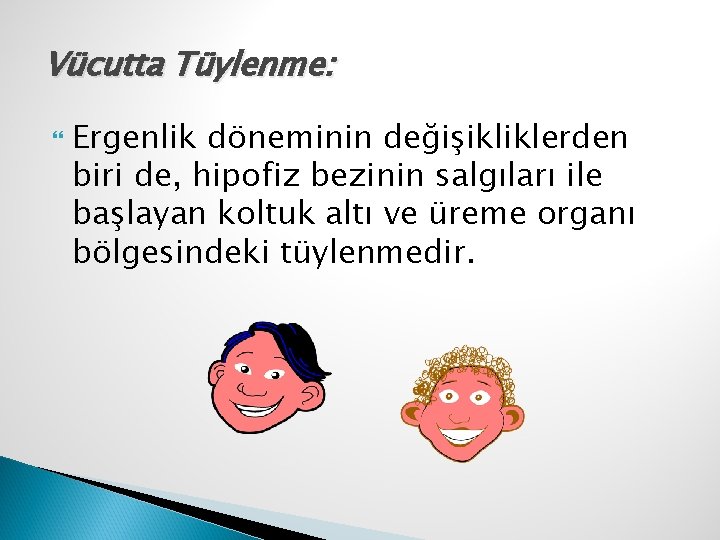 Vücutta Tüylenme:

Ergenlik döneminin değişikliklerden biri de, hipofiz bezinin salgıları ile başlayan koltuk altı ve üreme organı bölgesindeki tüylenmedir.